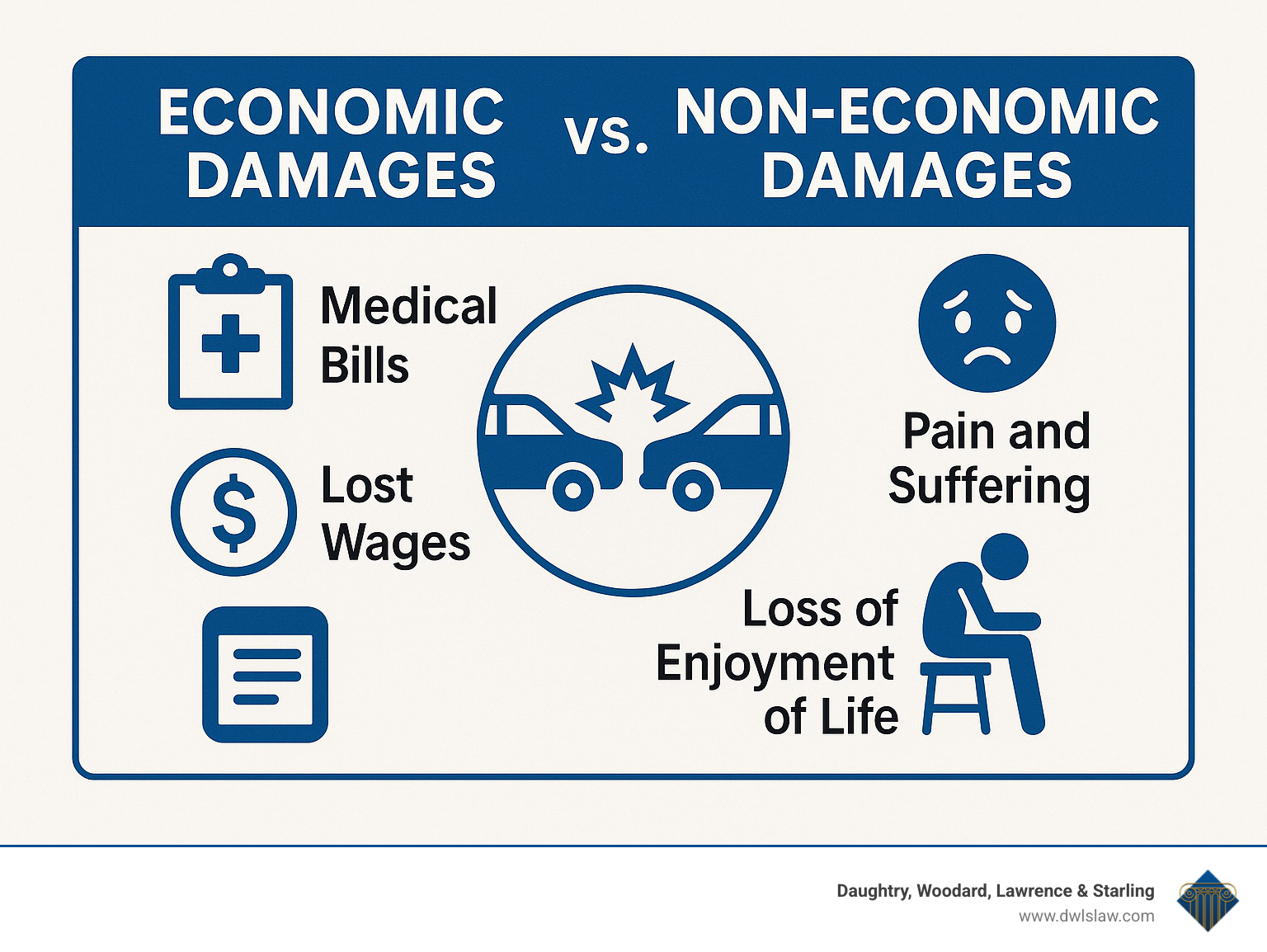 ECONOMIC DAMAGES vs. NON-ECONOMIC DAMAGES

Medical Bills

Lost Wages

Pain and Suffering

Loss of Enjoyment of Life

Daughtry, Woodard, Lawrence & Starling
www.dwlslaw.com